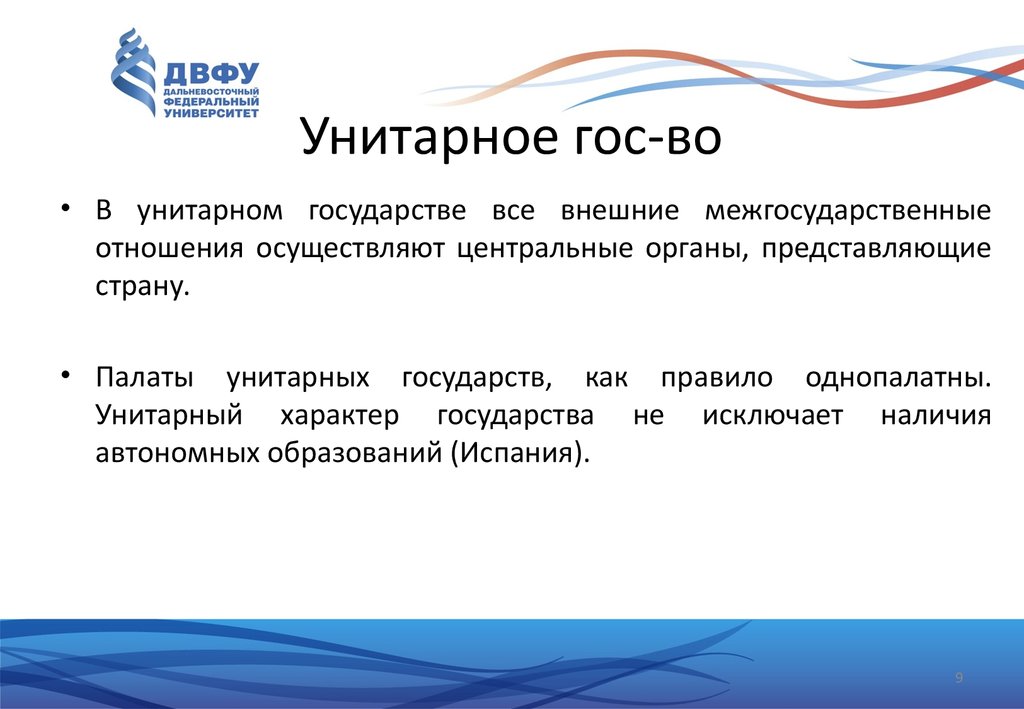 ДВФУ
ДАЛЬНЕВОСТОЧНЫЙ ФЕДЕРАЛЬНЫЙ УНИВЕРСИТЕТ

Унитарное гос-во

• В унитарном государстве все внешние межгосударственные отношения осуществляют центральные органы, представляющие страну.

• Палаты унитарных государств, как правило однопалатны. Унитарный характер государства не исключает наличия автономных образований (Испания).

9